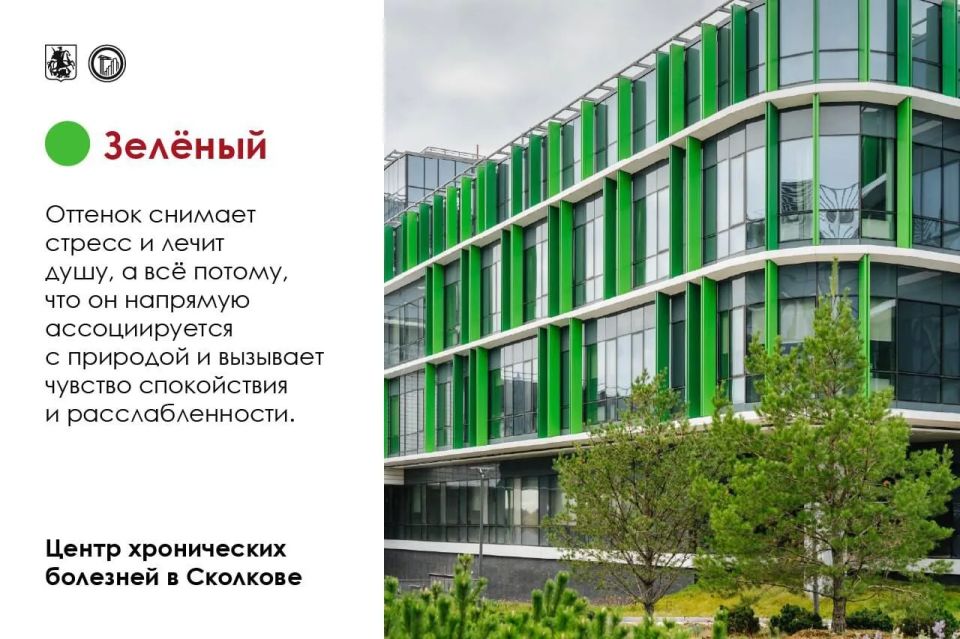 Зелёный

Оттенок снимает стресс и лечит душу, а всё потому, что он напрямую ассоциируется с природой и вызывает чувство спокойствия и расслабленности.

Центр хронических болезней в Сколкове